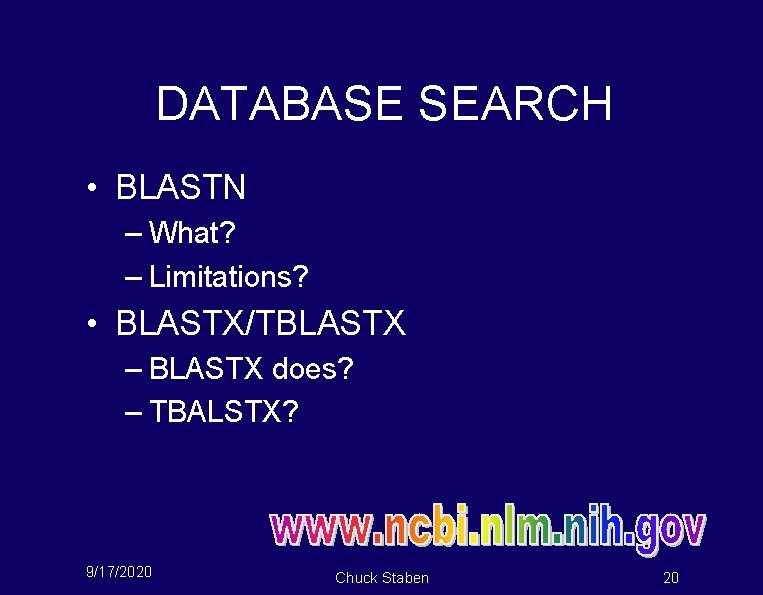 DATABASE SEARCH

• BLASTN
– What?
– Limitations?
• BLASTX/TBLASTX
– BLASTX does?
– TBALSTX?

www.ncbi.nlm.nih.gov

9/17/2020

Chuck Staben

20